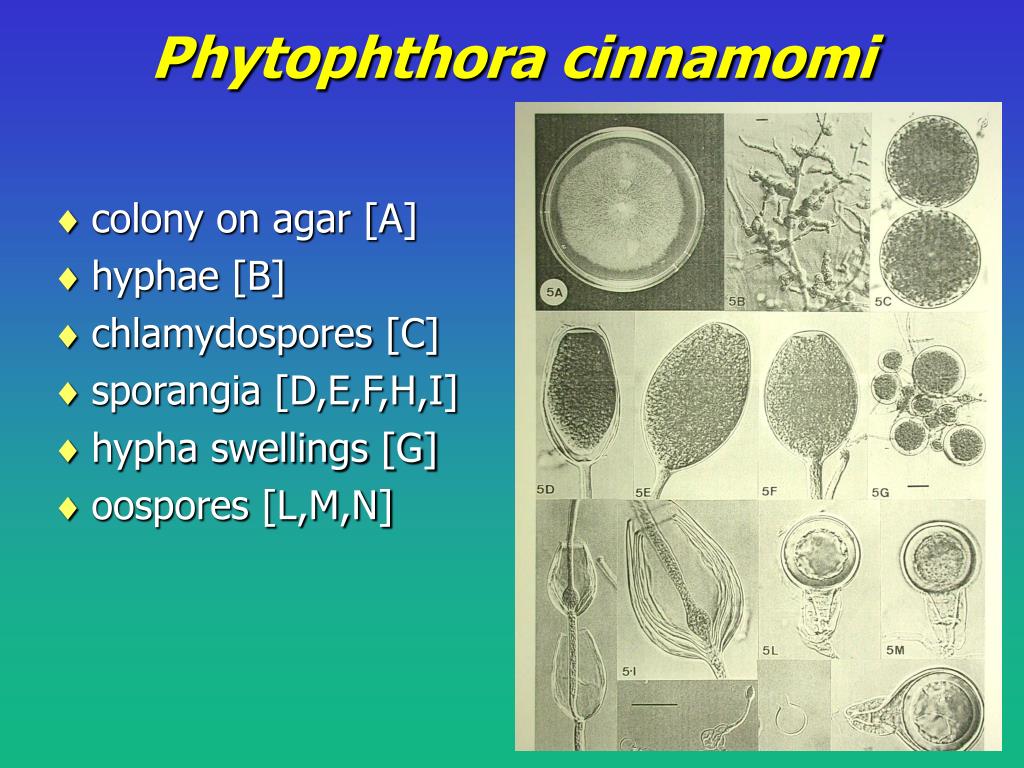 Phytophthora cinnamomi

♦ colony on agar [A]
♦ hyphae [B]
♦ chlamydospores [C]
♦ sporangia [D,E,F,H,I]
♦ hypha swellings [G]
♦ oospores [L,M,N]

5A
5B
5C
5D
5E
5F
5G
5·I
5L
5M